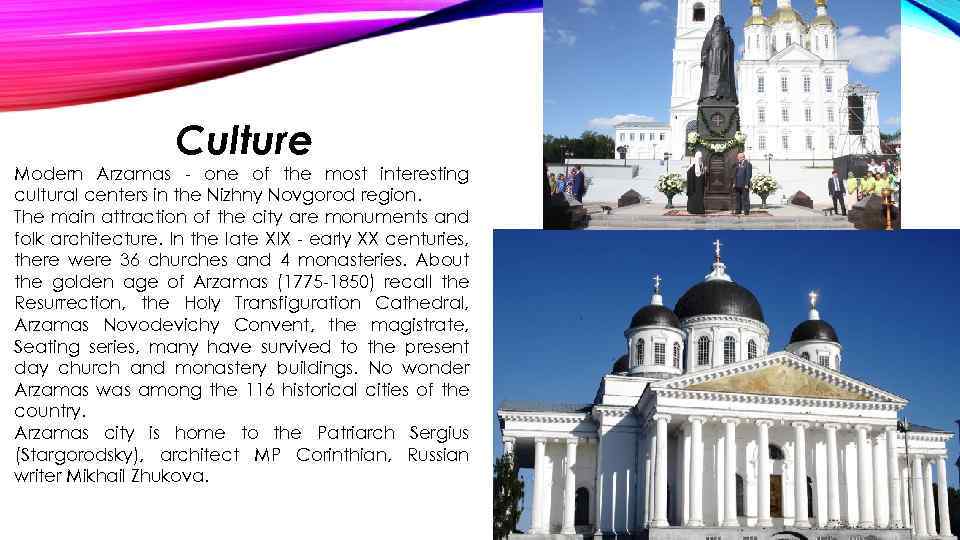 Culture

Modern Arzamas - one of the most interesting cultural centers in the Nizhny Novgorod region.
The main attraction of the city are monuments and folk architecture. In the late XIX - early XX centuries, there were 36 churches and 4 monasteries. About the golden age of Arzamas (1775-1850) recall the Resurrection, the Holy Transfiguration Cathedral, Arzamas Novodevichy Convent, the magistrate, Seating series, many have survived to the present day church and monastery buildings. No wonder Arzamas was among the 116 historical cities of the country.
Arzamas city is home to the Patriarch Sergius (Stargorodsky), architect MP Corinthian, Russian writer Mikhail Zhukova.